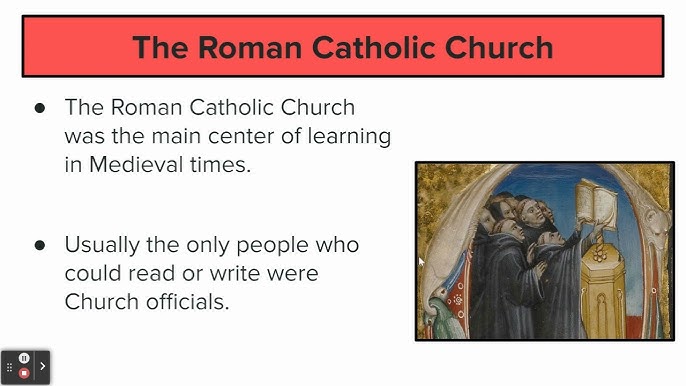 The Roman Catholic Church

● The Roman Catholic Church was the main center of learning in Medieval times.

● Usually the only people who could read or write were Church officials.